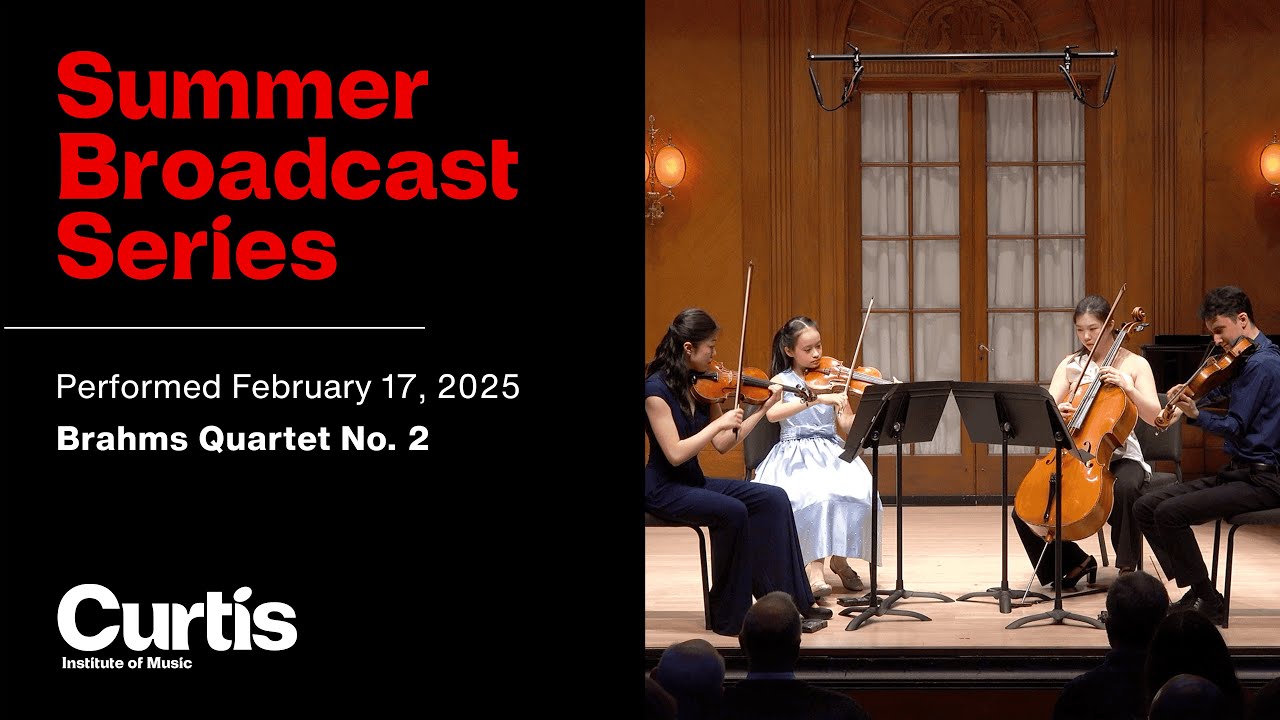 Summer Broadcast Series

Performed February 17, 2025

Brahms Quartet No. 2

Curtis
Institute of Music